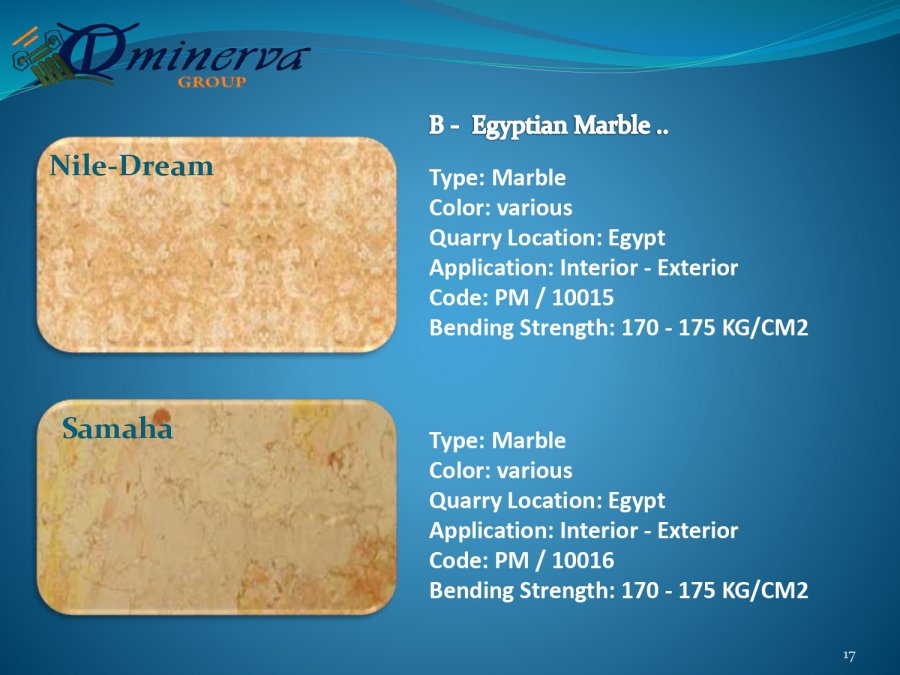 minerva
GROUP

B - Egyptian Marble ..

Nile-Dream

Type: Marble
Color: various
Quarry Location: Egypt
Application: Interior - Exterior
Code: PM / 10015
Bending Strength: 170 - 175 KG/CM2

Samaha

Type: Marble
Color: various
Quarry Location: Egypt
Application: Interior - Exterior
Code: PM / 10016
Bending Strength: 170 - 175 KG/CM2

17